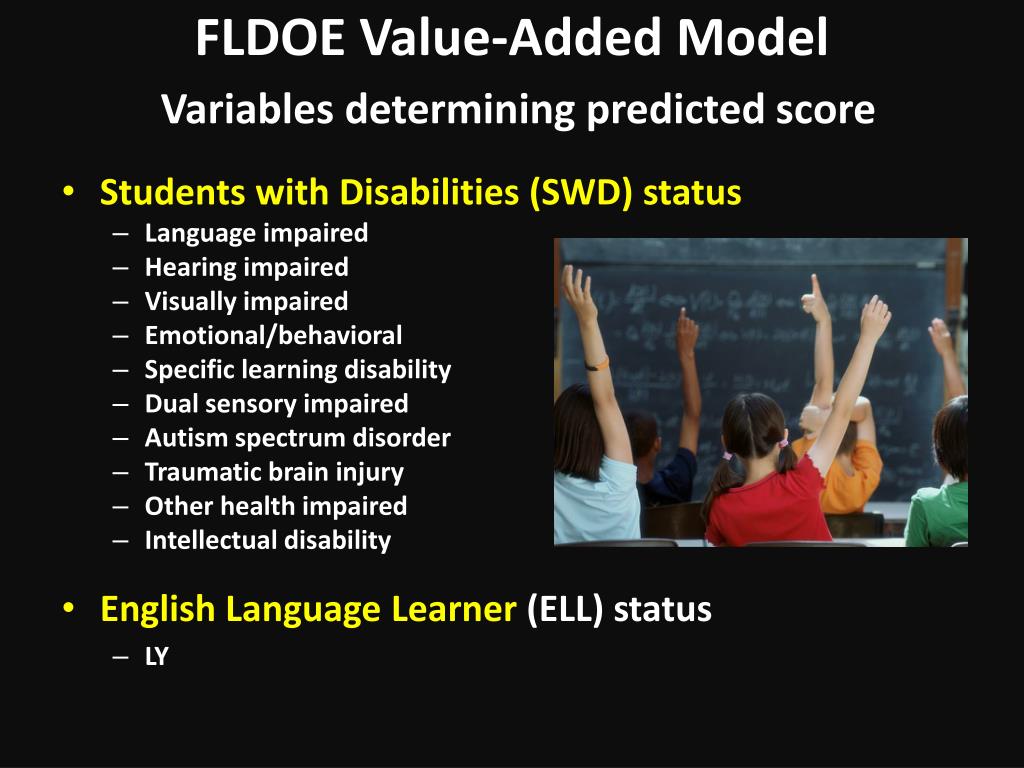 FLDOE Value-Added Model
Variables determining predicted score

• Students with Disabilities (SWD) status
– Language impaired
– Hearing impaired
– Visually impaired
– Emotional/behavioral
– Specific learning disability
– Dual sensory impaired
– Autism spectrum disorder
– Traumatic brain injury
– Other health impaired
– Intellectual disability

• English Language Learner (ELL) status
– LY